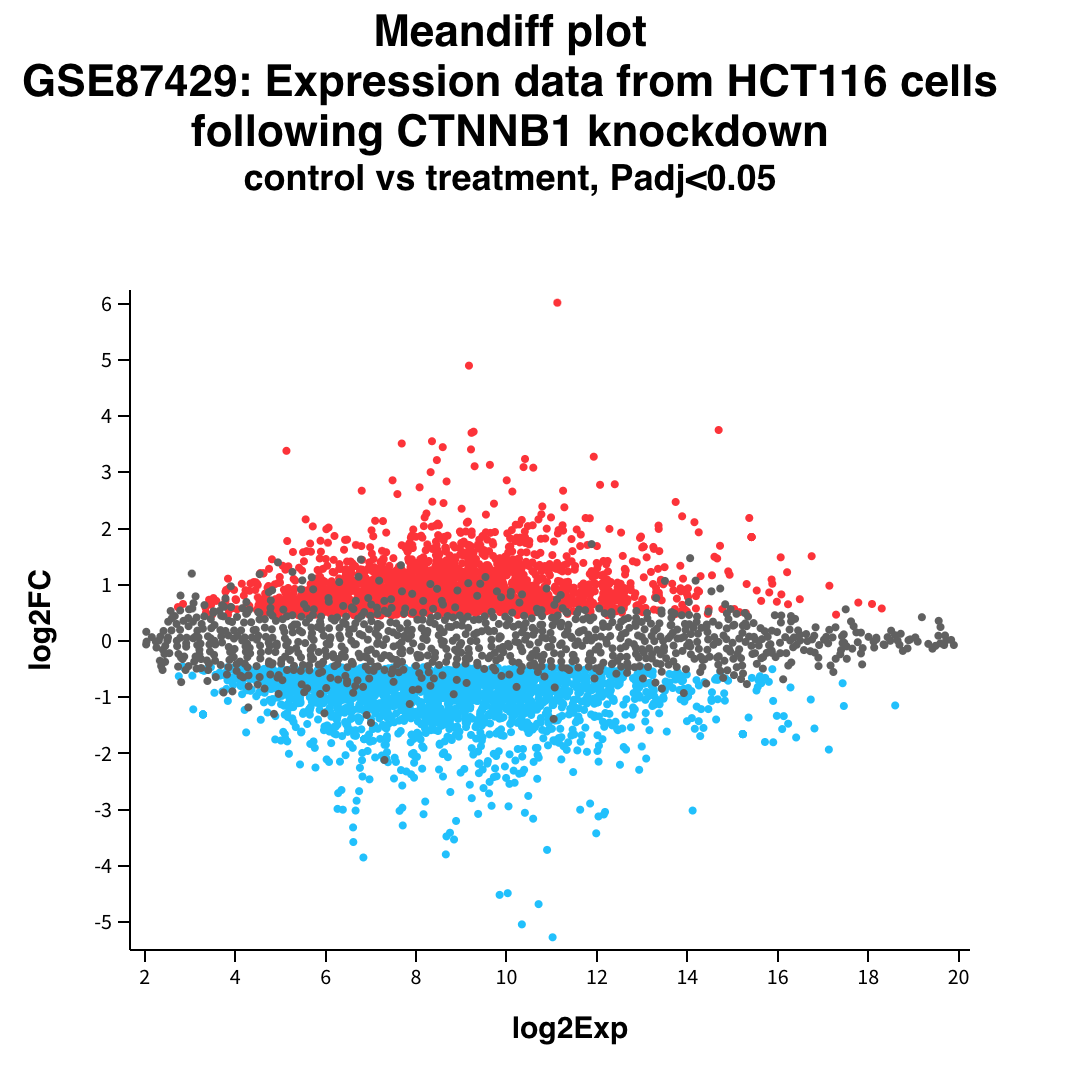 Meandiff plot
GSE87429: Expression data from HCT116 cells following CTNNB1 knockdown
control vs treatment, Padj<0.05

log2FC

6
5
4
3
2
1
0
-1
-2
-3
-4
-5

2 4 6 8 10 12 14 16 18 20

log2Exp